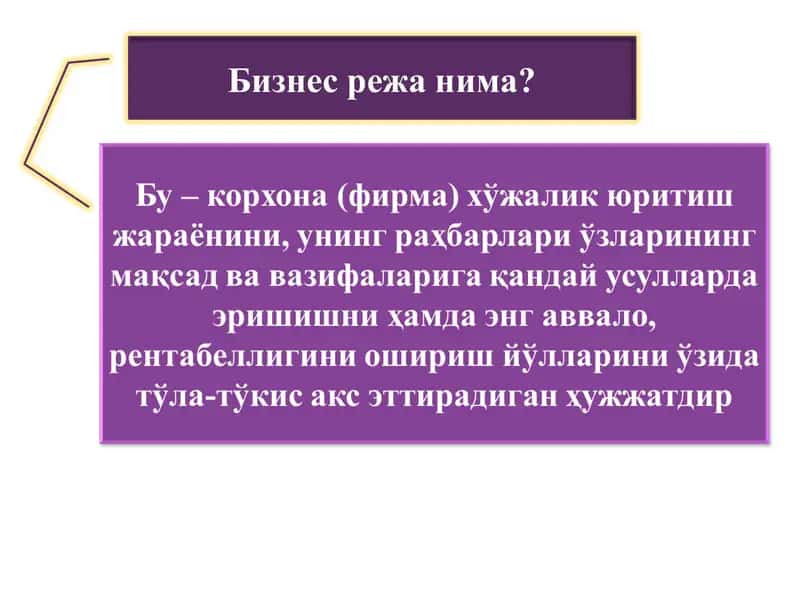 Бизнес режа нима?

Бу – корхона (фирма) хўжалик юритиш жараёнини, унинг раҳбарлари ўзларининг мақсад ва вазифаларига қандай усулларда эришишни ҳамда энг аввало, рентабеллигини ошириш йўлларини ўзида тўла-тўкис акс эттирадиган ҳужжатдир